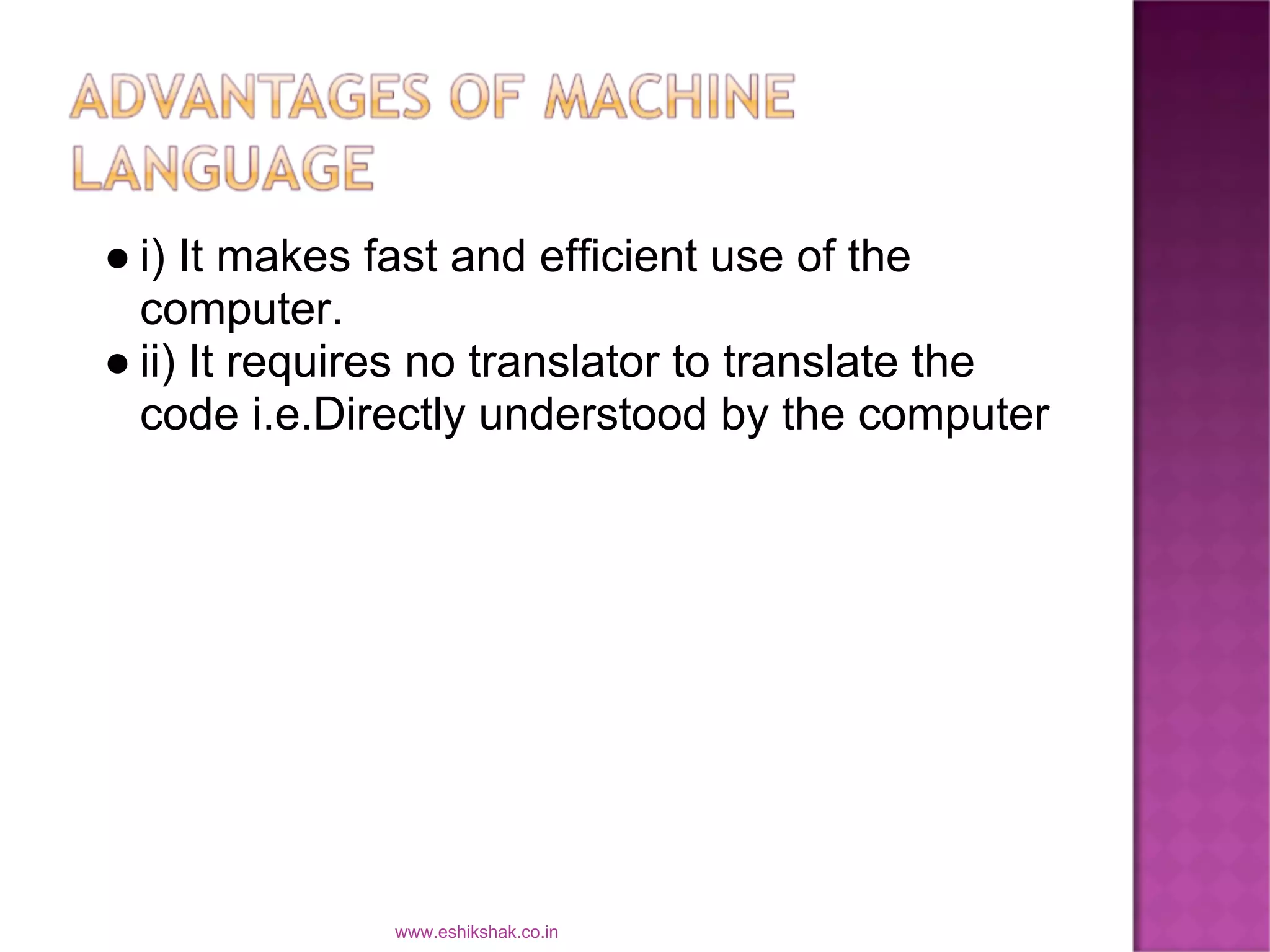 ADVANTAGES OF MACHINE LANGUAGE

● i) It makes fast and efficient use of the computer.
● ii) It requires no translator to translate the code i.e.Directly understood by the computer

www.eshikshak.co.in